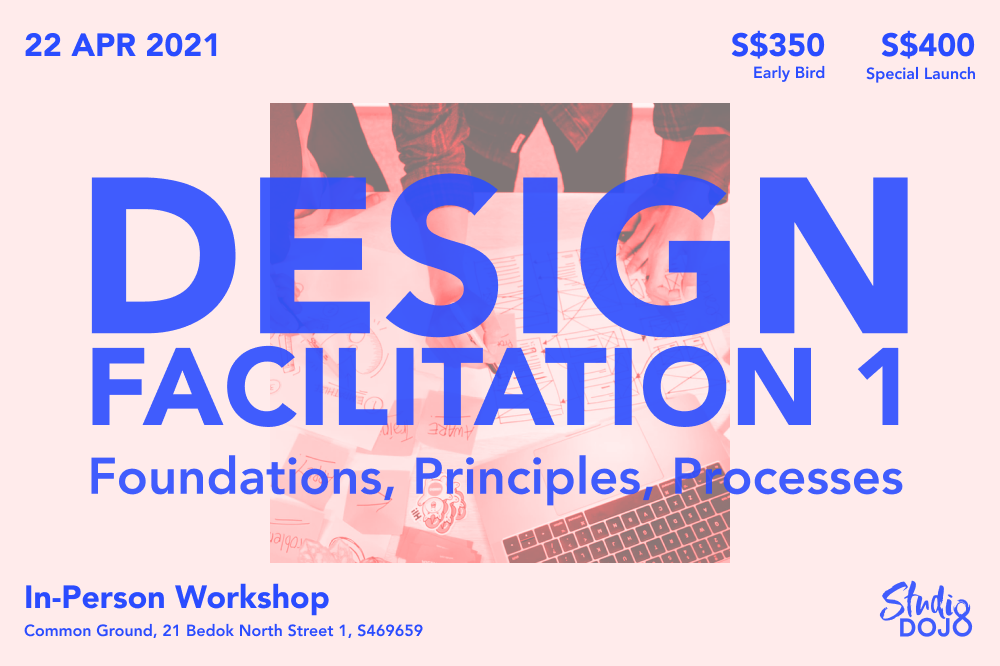 22 APR 2021

S$350
Early Bird

S$400
Special Launch

DESIGN
FACILITATION 1

Foundations, Principles, Processes

In-Person Workshop
Common Ground, 21 Bedok North Street 1, S469659

Studio
DOJO